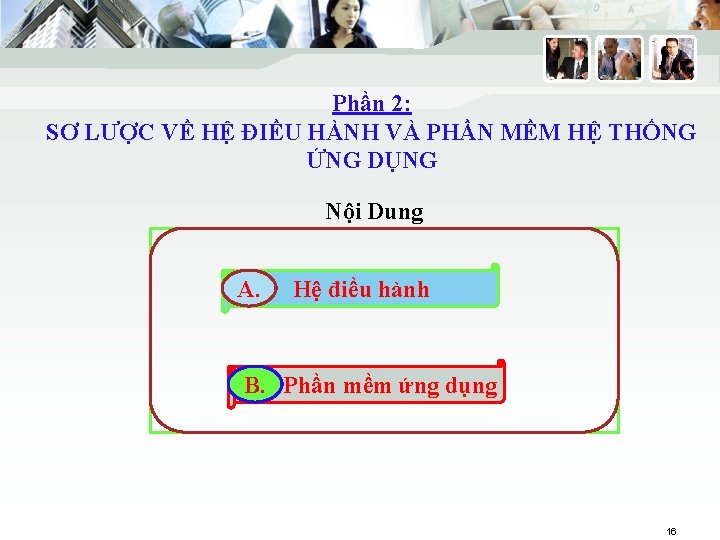 Phần 2:
SƠ LƯỢC VỀ HỆ ĐIỀU HÀNH VÀ PHẦN MỀM HỆ THỐNG ỨNG DỤNG

Nội Dung

A. Hệ điều hành

B. Phần mềm ứng dụng

16